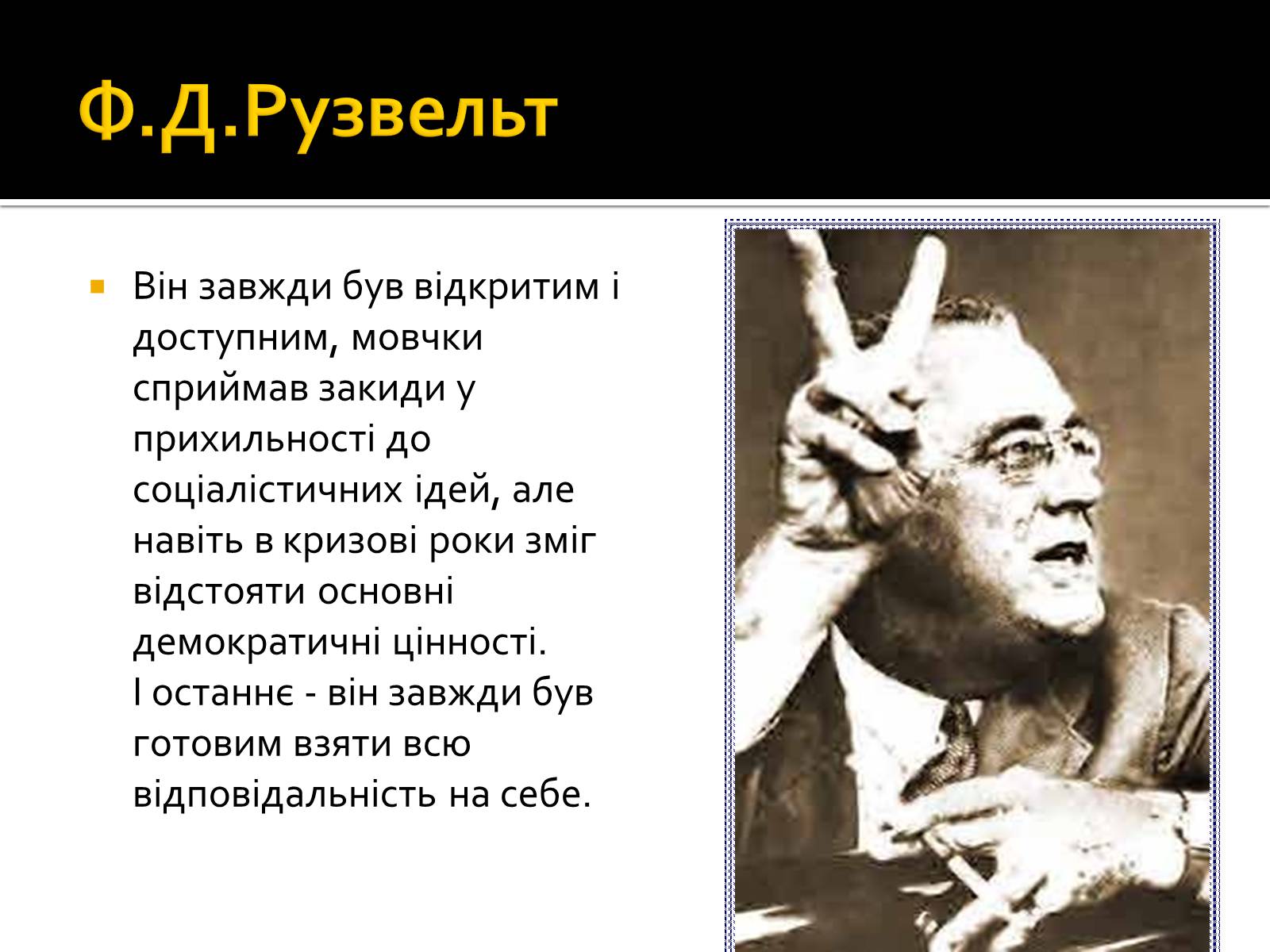 Ф.Д.Рузвельт

Він завжди був відкритим і доступним, мовчки сприймав закиди у прихильності до соціалістичних ідей, але навіть в кризові роки зміг відстояти основні демократичні цінності.
І останнє - він завжди був готовим взяти всю відповідальність на себе.